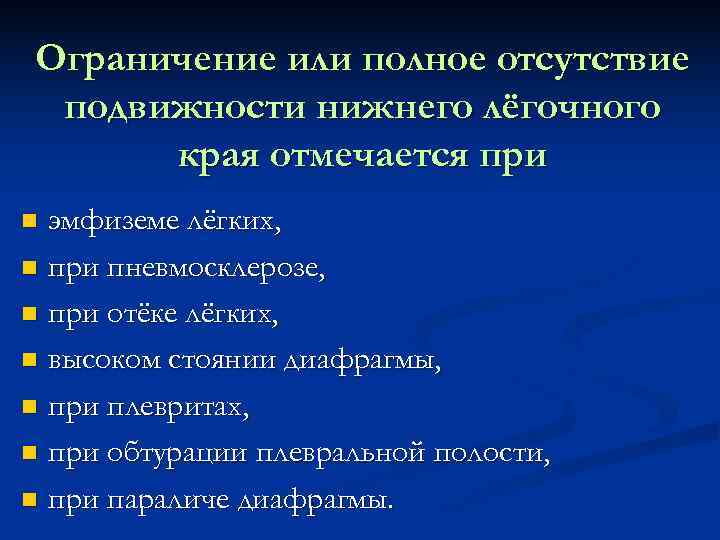 Ограничение или полное отсутствие подвижности нижнего лёгочного края отмечается при

- эмфиземе лёгких,
- при пневмосклерозе,
- при отёке лёгких,
- высоком стоянии диафрагмы,
- при плевритах,
- при обтурации плевральной полости,
- при параличе диафрагмы.